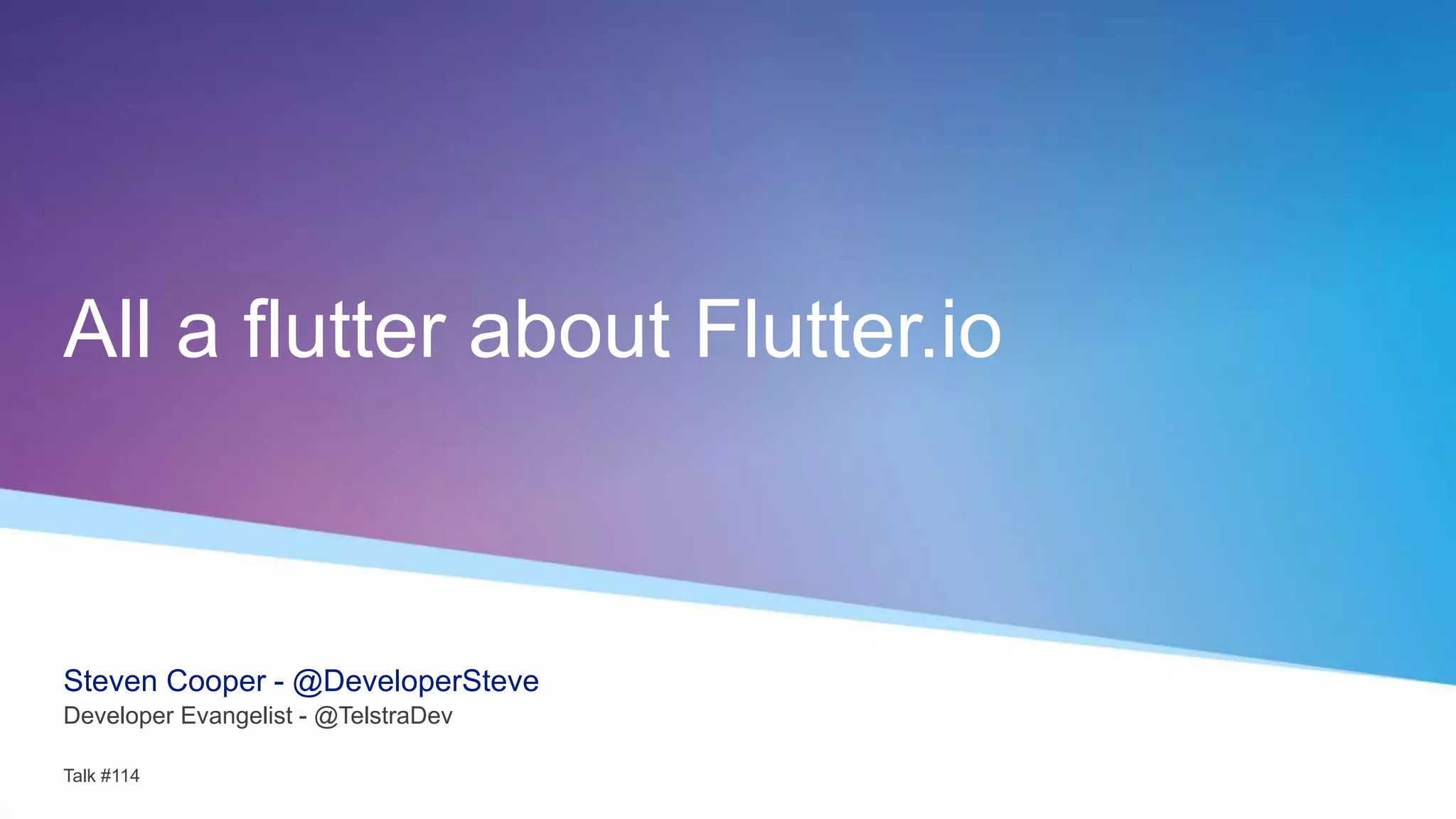 All a flutter about Flutter.io

Steven Cooper - @DeveloperSteve
Developer Evangelist - @TelstraDev

Talk #114